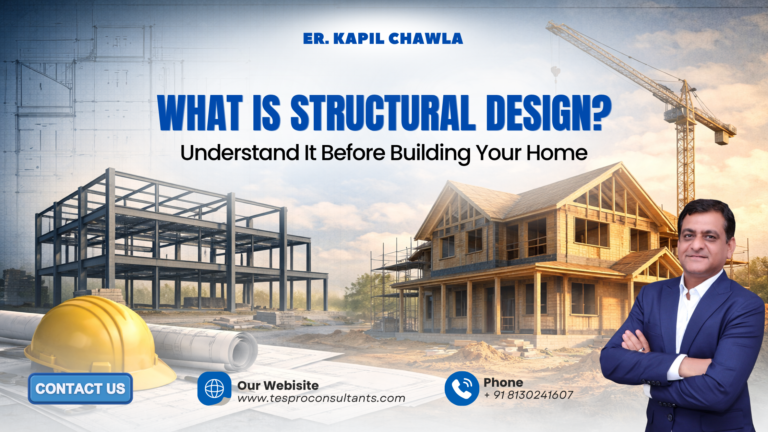 ER. KAPIL CHAWLA

WHAT IS STRUCTURAL DESIGN?
Understand It Before Building Your Home

CONTACT US

Our Webisite
www.tesproconsultants.com

Phone
+ 91 8130241607